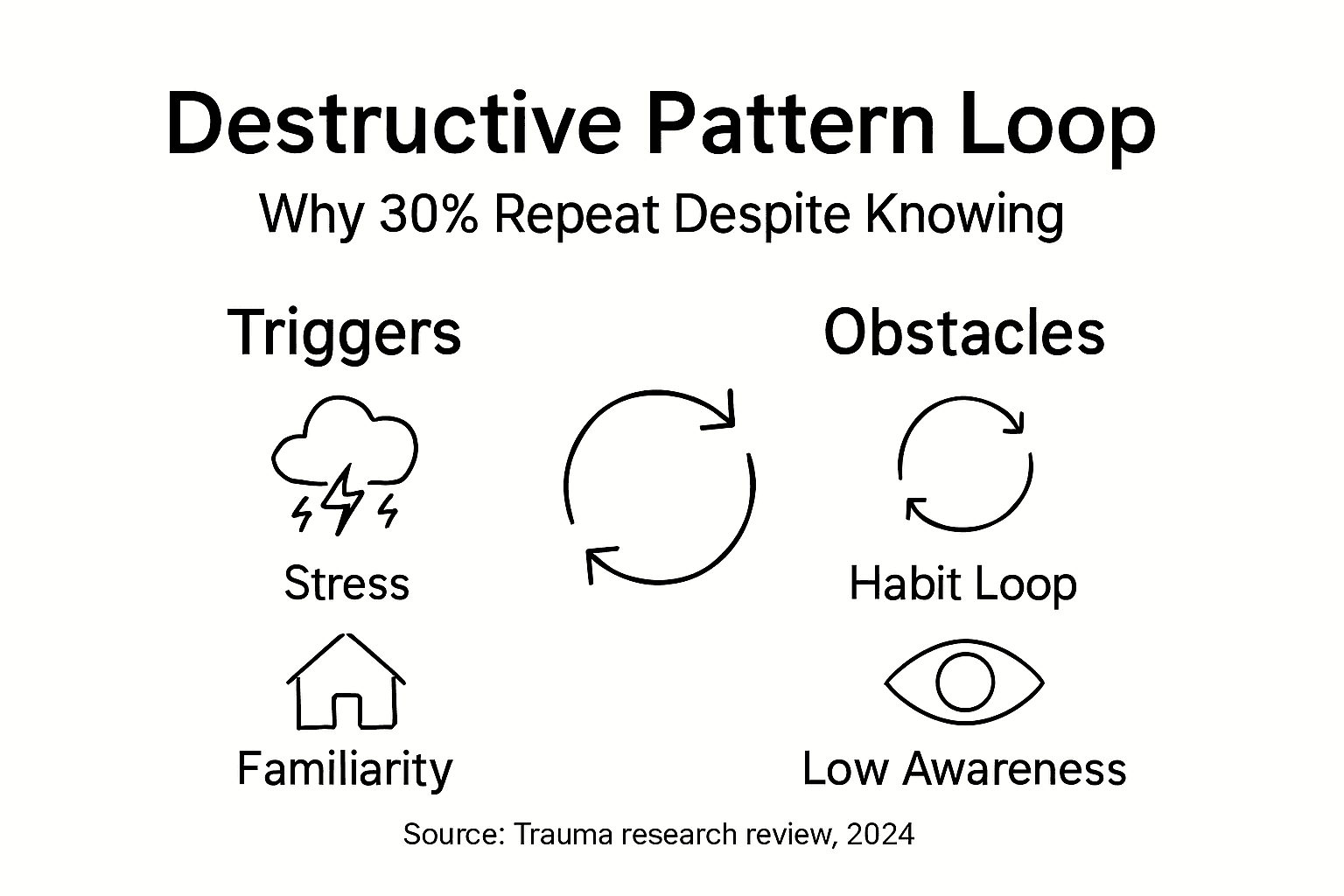 Destructive Pattern Loop

Why 30% Repeat Despite Knowing

Triggers

Stress

Familiarity

Obstacles

Habit Loop

Low Awareness

Source: Trauma research review, 2024